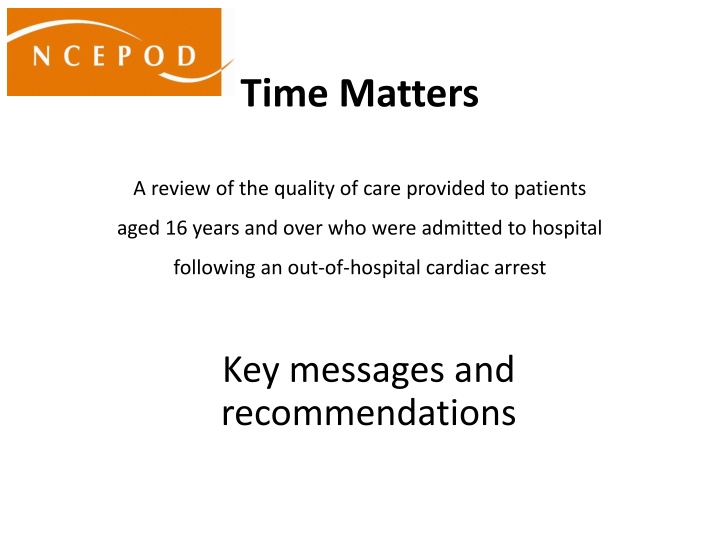 NCEPOD

Time Matters

A review of the quality of care provided to patients aged 16 years and over who were admitted to hospital following an out-of-hospital cardiac arrest

Key messages and recommendations